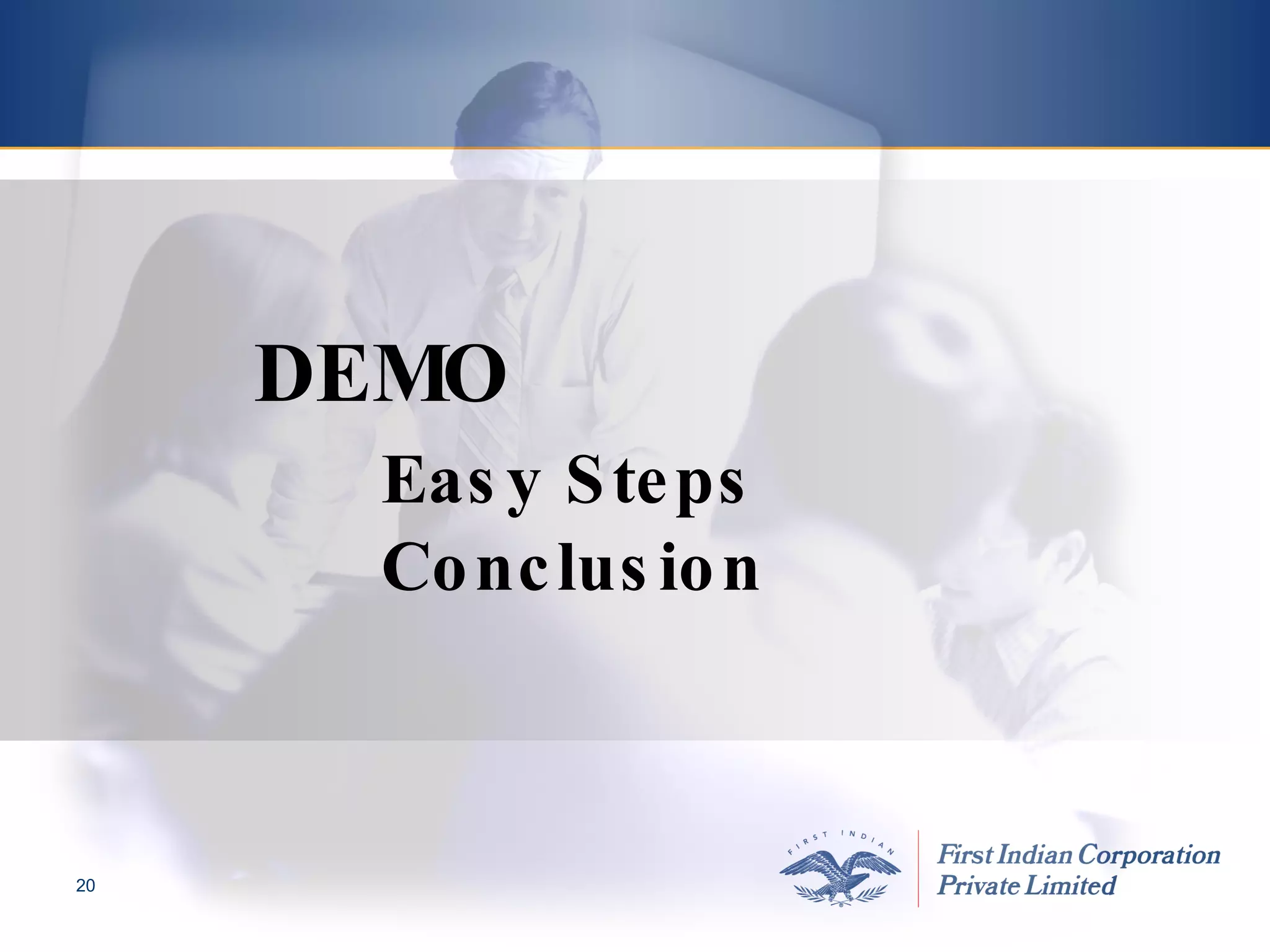 DEMO

Easy Steps
Conclusion

20

FIRST INDIAN

First Indian Corporation
Private Limited